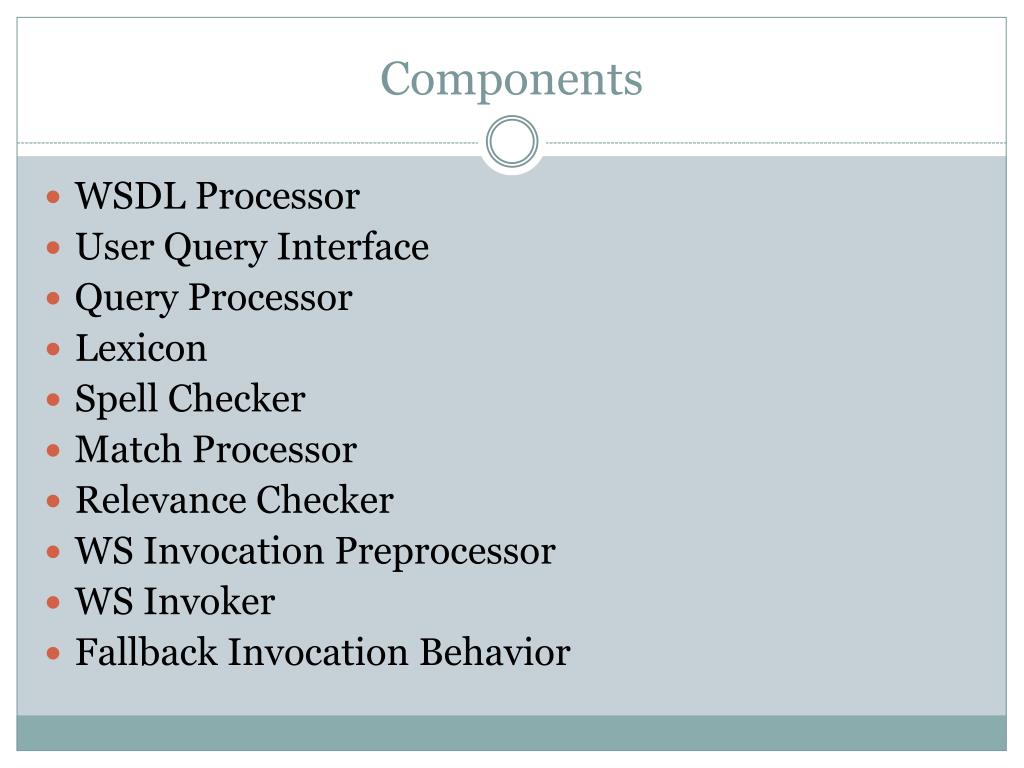 Components

- WSDL Processor
- User Query Interface
- Query Processor
- Lexicon
- Spell Checker
- Match Processor
- Relevance Checker
- WS Invocation Preprocessor
- WS Invoker
- Fallback Invocation Behavior